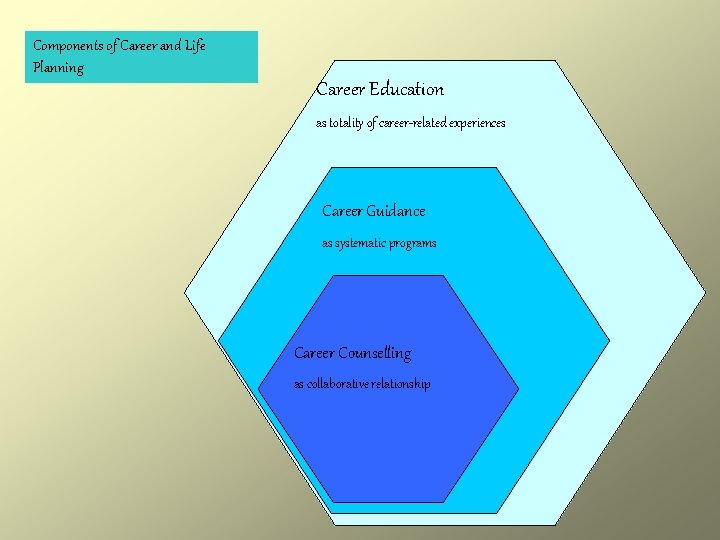 Components of Career and Life Planning

Career Education

as totality of career-related experiences

Career Guidance

as systematic programs

Career Counselling

as collaborative relationship